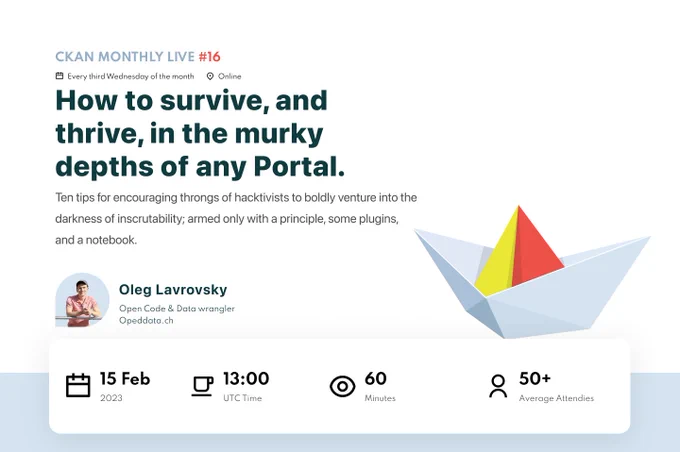 CKAN MONTHLY LIVE #16

Every third Wednesday of the month Online

How to survive, and thrive, in the murky depths of any Portal.

Ten tips for encouraging throngs of hacktivists to boldly venture into the darkness of inscrutability; armed only with a principle, some plugins, and a notebook.

Oleg Lavrovsky
Open Code & Data wrangler
Opeddata.ch

15 Feb
2023

13:00
UTC Time

60
Minutes

50+
Average Attendies